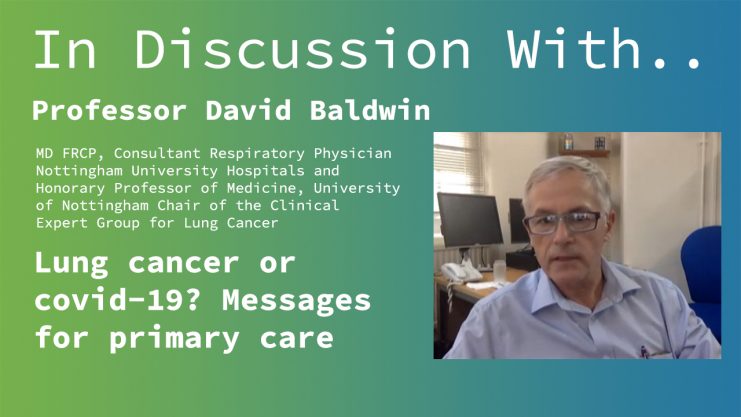 In Discussion With..

Professor David Baldwin

MD FRCP, Consultant Respiratory Physician Nottingham University Hospitals and Honorary Professor of Medicine, University of Nottingham Chair of the Clinical Expert Group for Lung Cancer

Lung cancer or covid-19? Messages for primary care